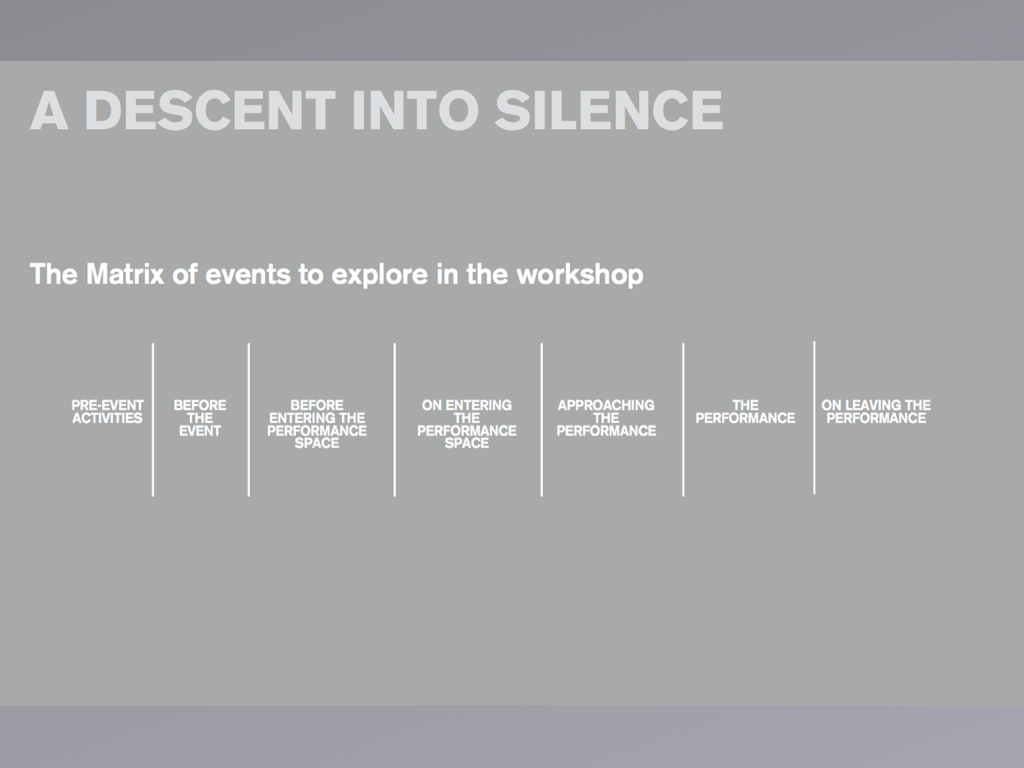 A DESCENT INTO SILENCE

The Matrix of events to explore in the workshop

PRE-EVENT ACTIVITIES

BEFORE THE EVENT

BEFORE ENTERING THE PERFORMANCE SPACE

ON ENTERING THE PERFORMANCE SPACE

APPROACHING THE PERFORMANCE

THE PERFORMANCE

ON LEAVING THE PERFORMANCE